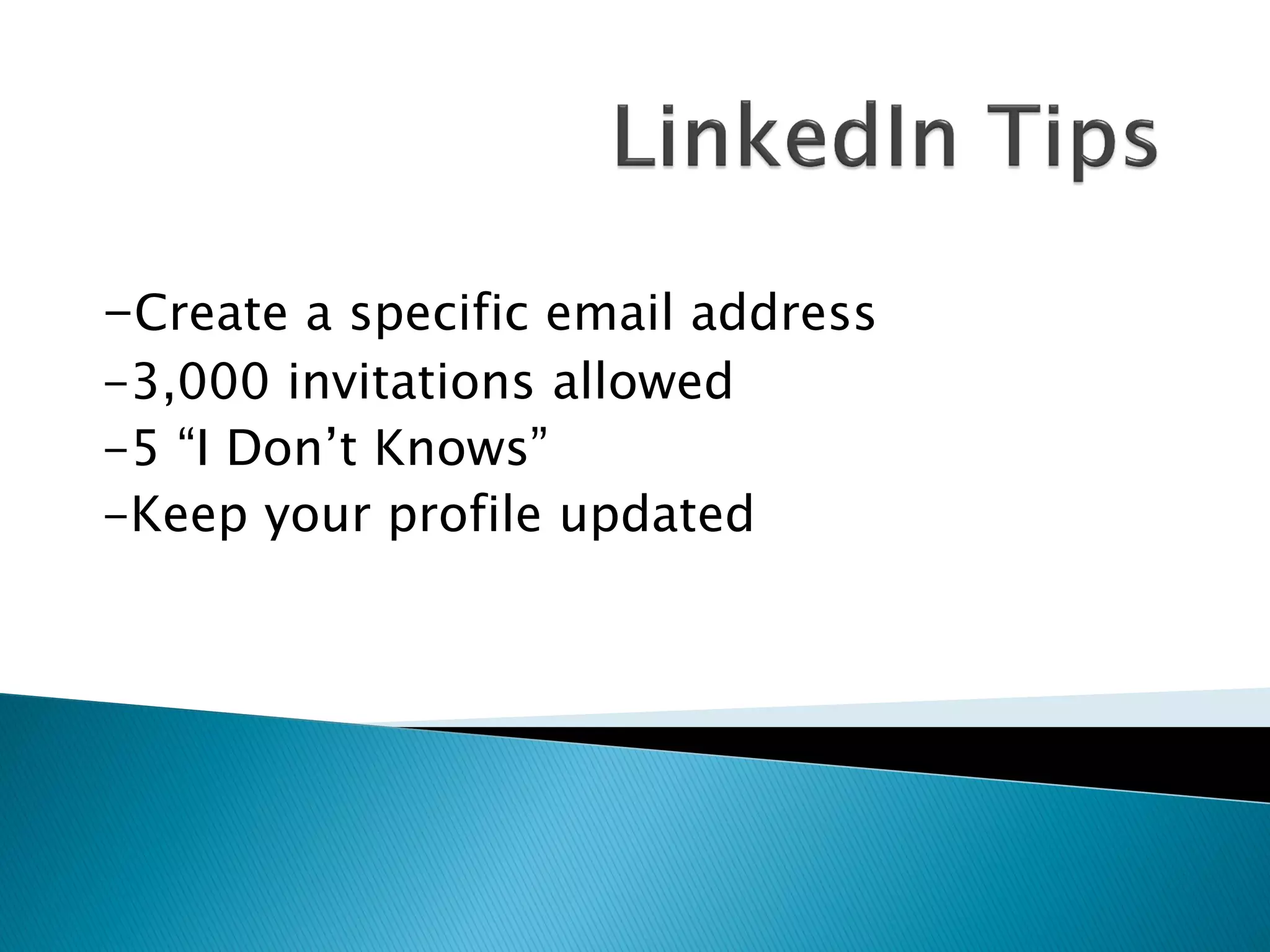 LinkedIn Tips

-Create a specific email address
-3,000 invitations allowed
-5 “I Don’t Knows”
-Keep your profile updated